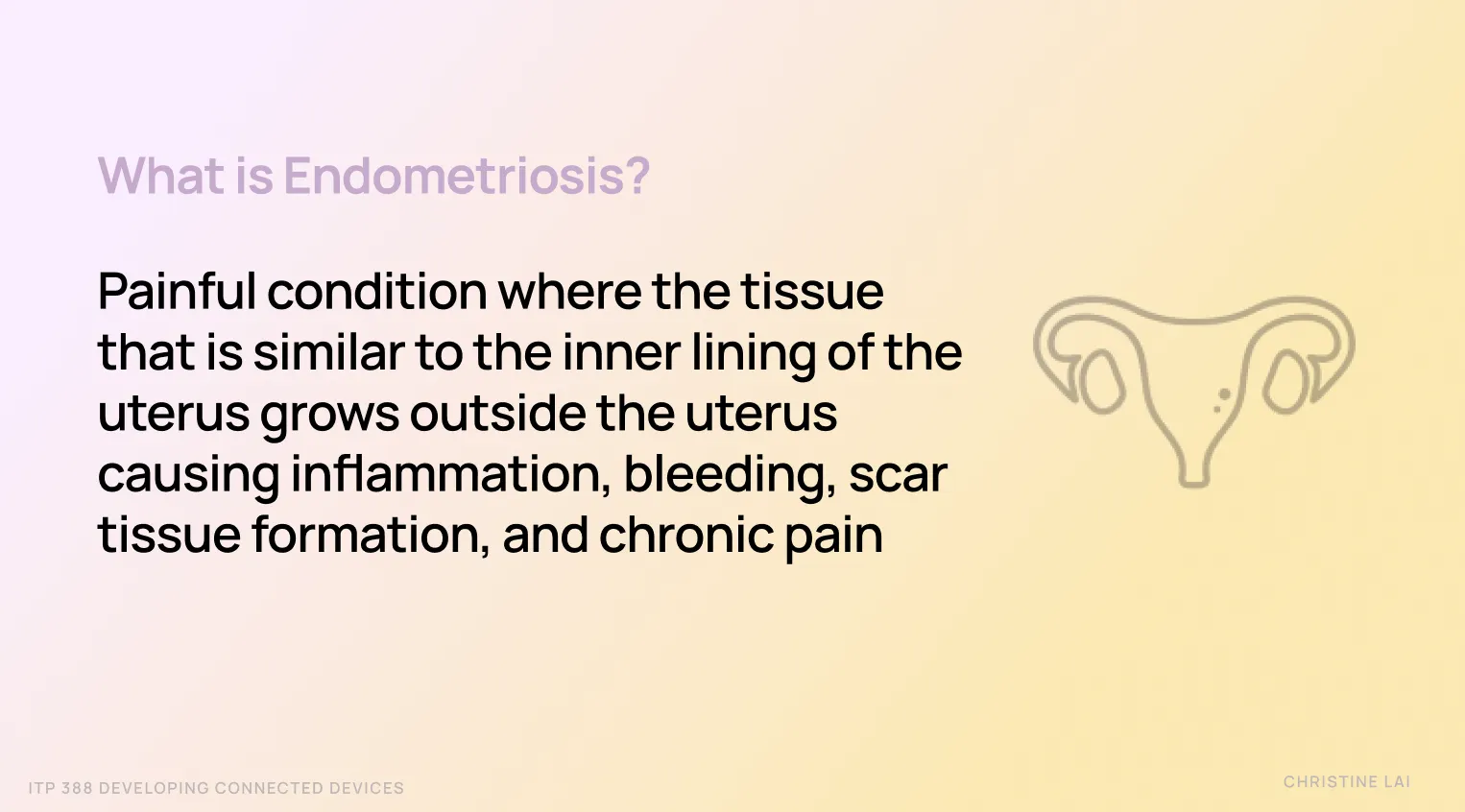 What is Endometriosis?

Painful condition where the tissue that is similar to the inner lining of the uterus grows outside the uterus causing inflammation, bleeding, scar tissue formation, and chronic pain

ITP 388 DEVELOPING CONNECTED DEVICES

CHRISTINE LAI